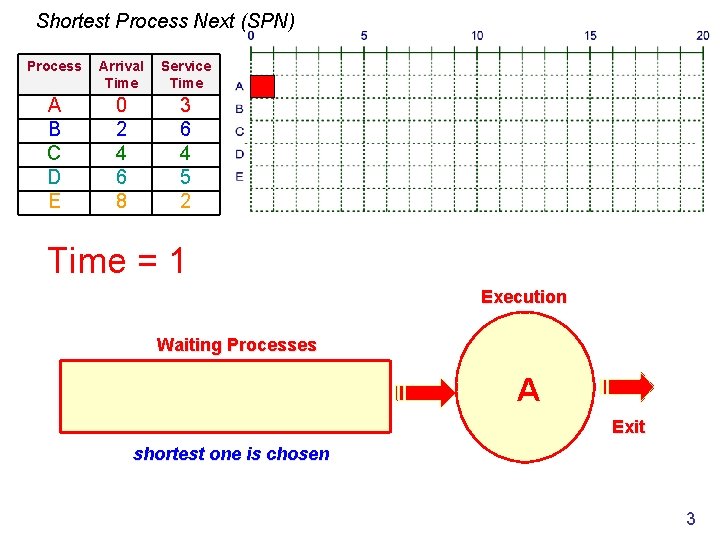 Shortest Process Next (SPN)

| Process | Arrival Time | Service Time |
|---|---|---|
| A | 0 | 3 |
| B | 2 | 6 |
| C | 4 | 4 |
| D | 6 | 5 |
| E | 8 | 2 |

0 5 10 15 20

A
B
C
D
E

Time = 1

Execution

Waiting Processes

A

Exit

shortest one is chosen

3